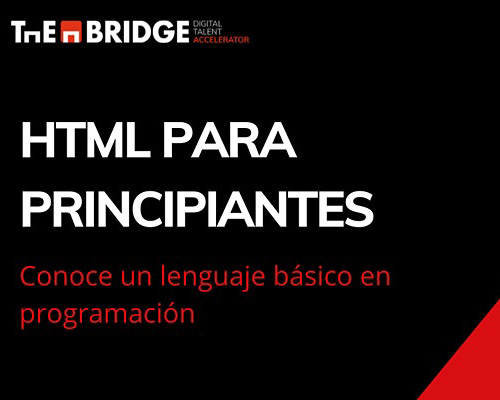 THE BRIDGE DIGITAL TALENT ACCELERATOR

HTML PARA PRINCIPIANTES

Conoce un lenguaje básico en programación